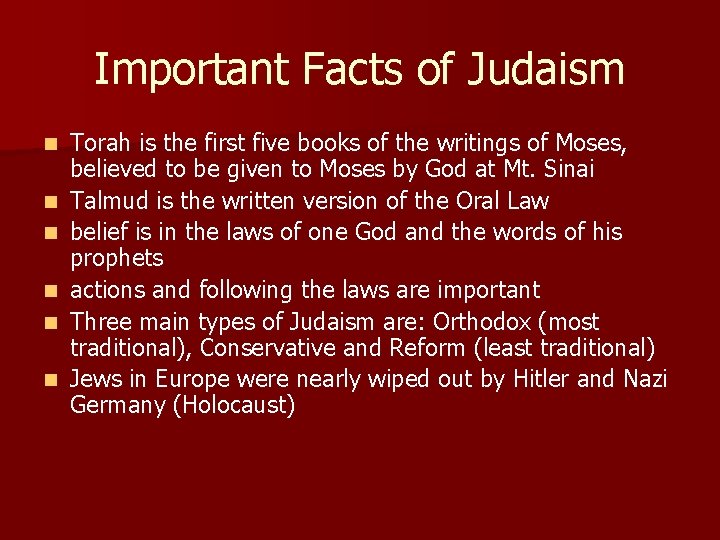 Important Facts of Judaism

- Torah is the first five books of the writings of Moses, believed to be given to Moses by God at Mt. Sinai
- Talmud is the written version of the Oral Law
- belief is in the laws of one God and the words of his prophets
- actions and following the laws are important
- Three main types of Judaism are: Orthodox (most traditional), Conservative and Reform (least traditional)
- Jews in Europe were nearly wiped out by Hitler and Nazi Germany (Holocaust)